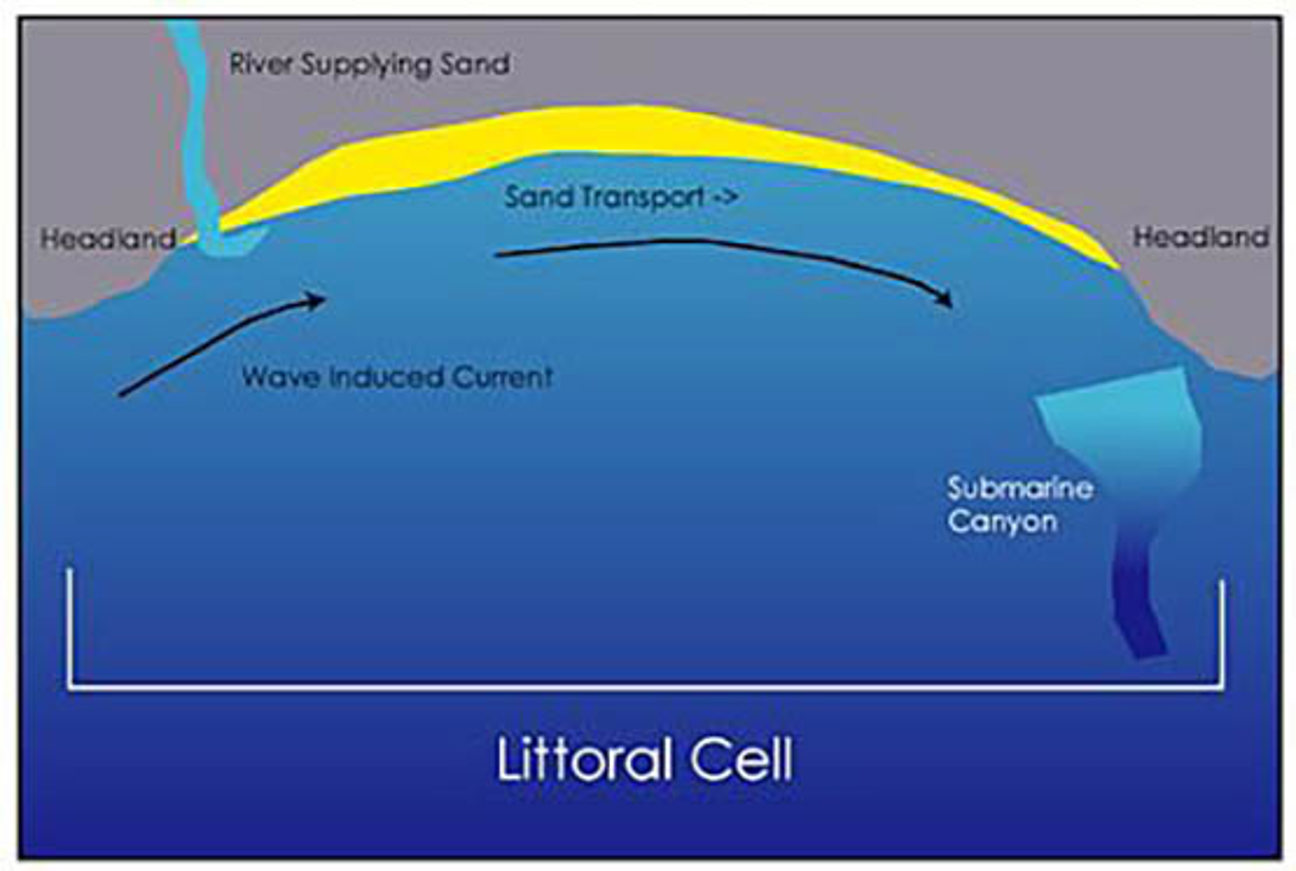 River Supplying Sand

Sand Transport ->

Headland

Headland

Wave Induced Current

Submarine Canyon

Littoral Cell